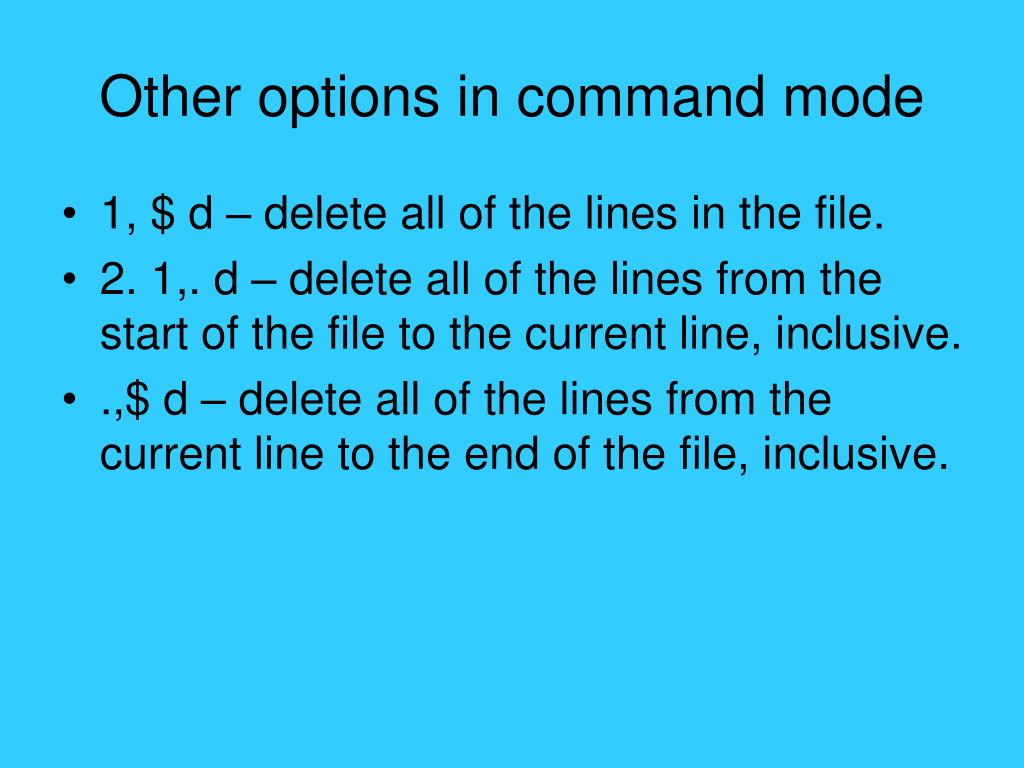 Other options in command mode

• 1, \$ d – delete all of the lines in the file.
• 2. 1,. d – delete all of the lines from the start of the file to the current line, inclusive.
• .,\$ d – delete all of the lines from the current line to the end of the file, inclusive.